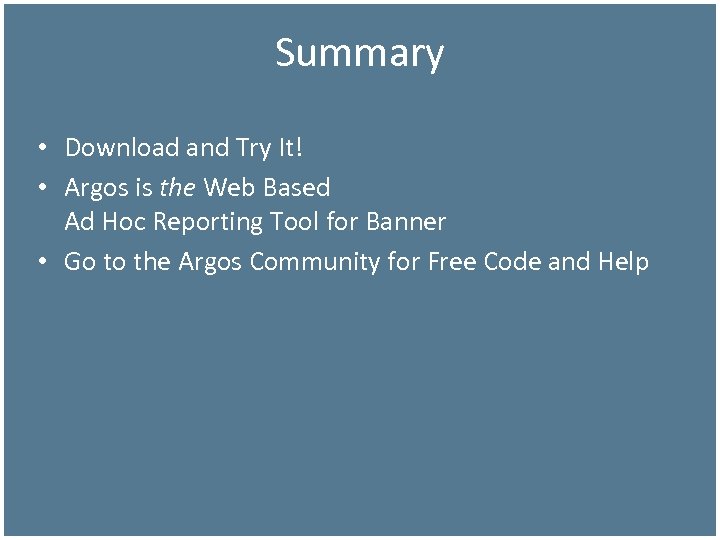 Summary

• Download and Try It!
• Argos is the Web Based Ad Hoc Reporting Tool for Banner
• Go to the Argos Community for Free Code and Help